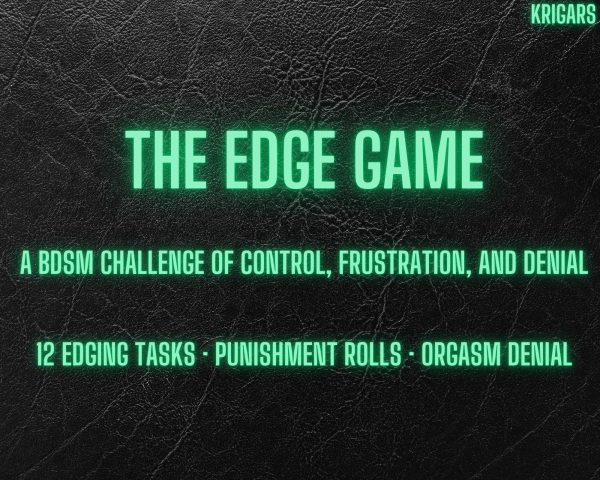 KRIGARS

THE EDGE GAME

A BDSM CHALLENGE OF CONTROL, FRUSTRATION, AND DENIAL

12 EDGING TASKS · PUNISHMENT ROLLS · ORGASM DENIAL